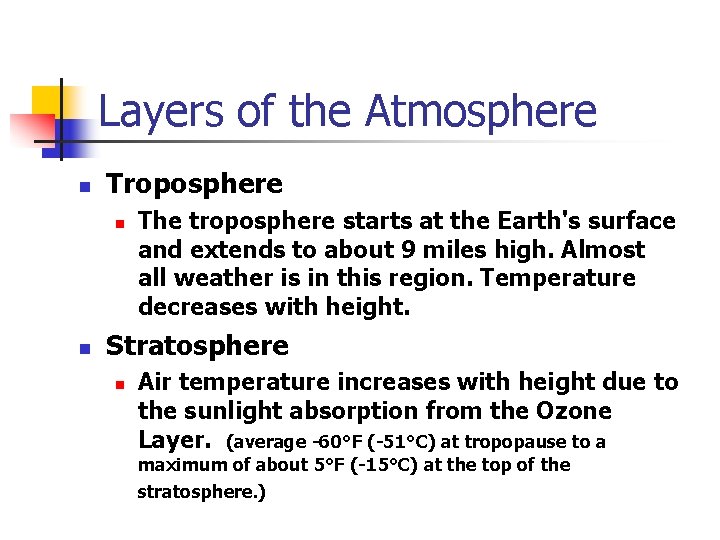 Layers of the Atmosphere

Troposphere

The troposphere starts at the Earth's surface and extends to about 9 miles high. Almost all weather is in this region. Temperature decreases with height.

Stratosphere

Air temperature increases with height due to the sunlight absorption from the Ozone Layer. (average -60°F (-51°C) at tropopause to a maximum of about 5°F (-15°C) at the top of the stratosphere.)